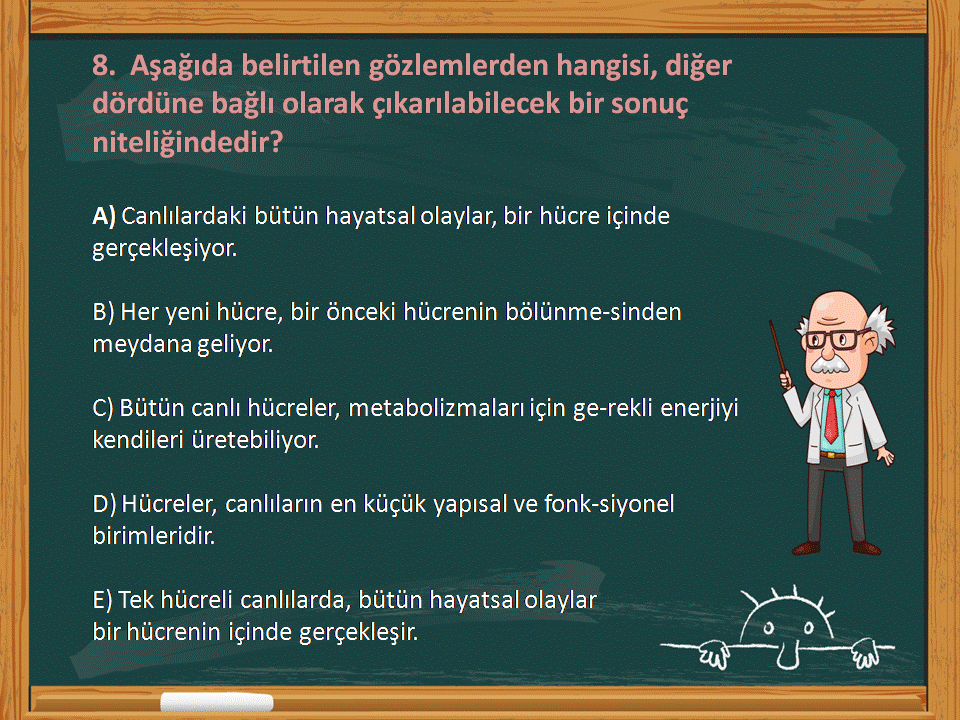 8. Aşağıda belirtilen gözlemlerden hangisi, diğer dördüne bağlı olarak çıkarılabilecek bir sonuç niteliğindedir?

A) Canlılardaki bütün hayatsal olaylar, bir hücre içinde gerçekleşiyor.

B) Her yeni hücre, bir önceki hücrenin bölünme-sinden meydana geliyor.

C) Bütün canlı hücreler, metabolizmaları için ge-rekli enerjiyi kendileri üretebiliyor.

D) Hücreler, canlıların en küçük yapısal ve fonk-siyonel birimleridir.

E) Tek hücreli canlılarda, bütün hayatsal olaylar bir hücrenin içinde gerçekleşir.